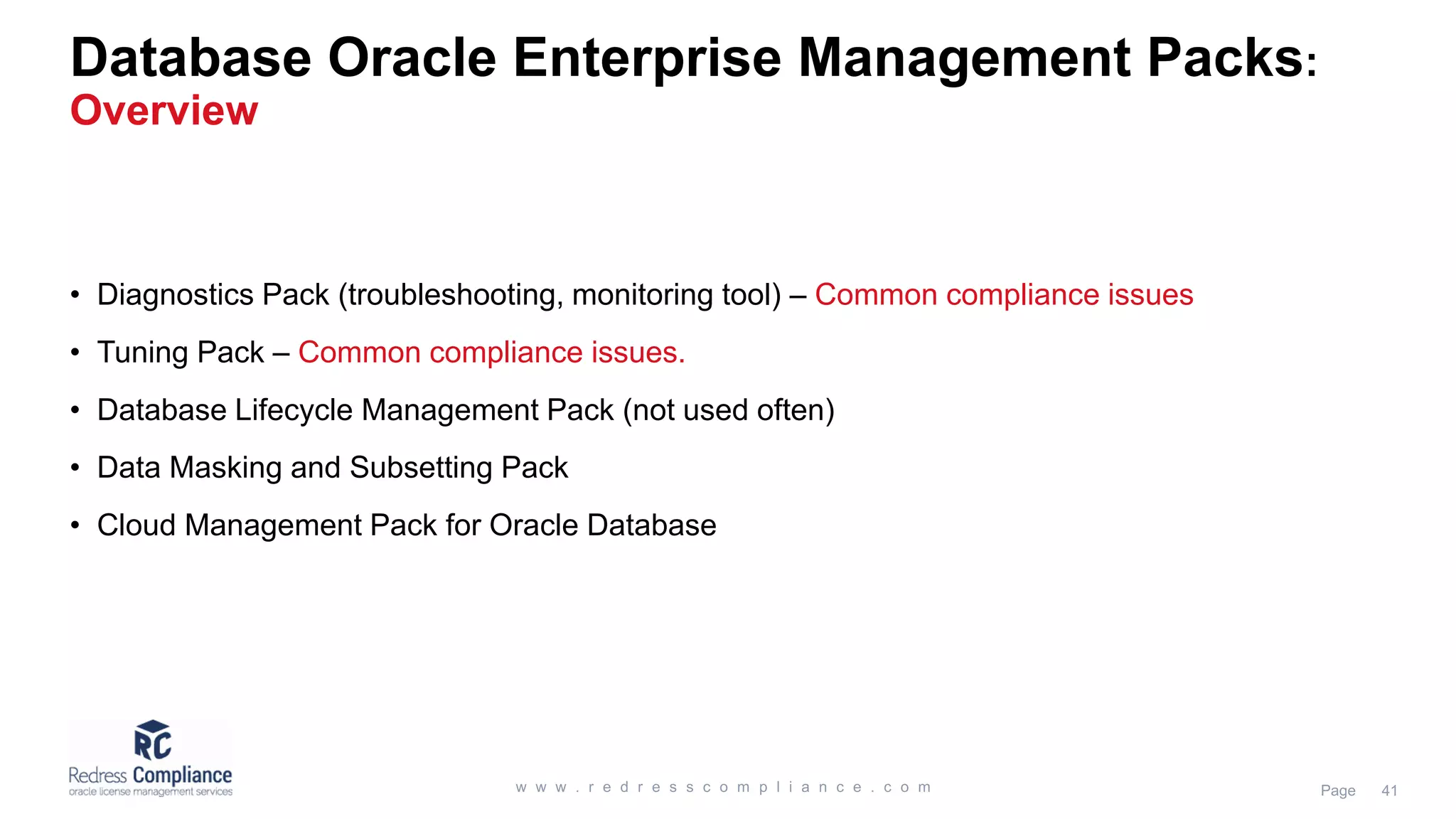 Database Oracle Enterprise Management Packs:
Overview

• Diagnostics Pack (troubleshooting, monitoring tool) – Common compliance issues
• Tuning Pack – Common compliance issues.
• Database Lifecycle Management Pack (not used often)
• Data Masking and Subsetting Pack
• Cloud Management Pack for Oracle Database

RC
Redress Compliance
oracle license management services

www.redresscompliance.com

Page 41